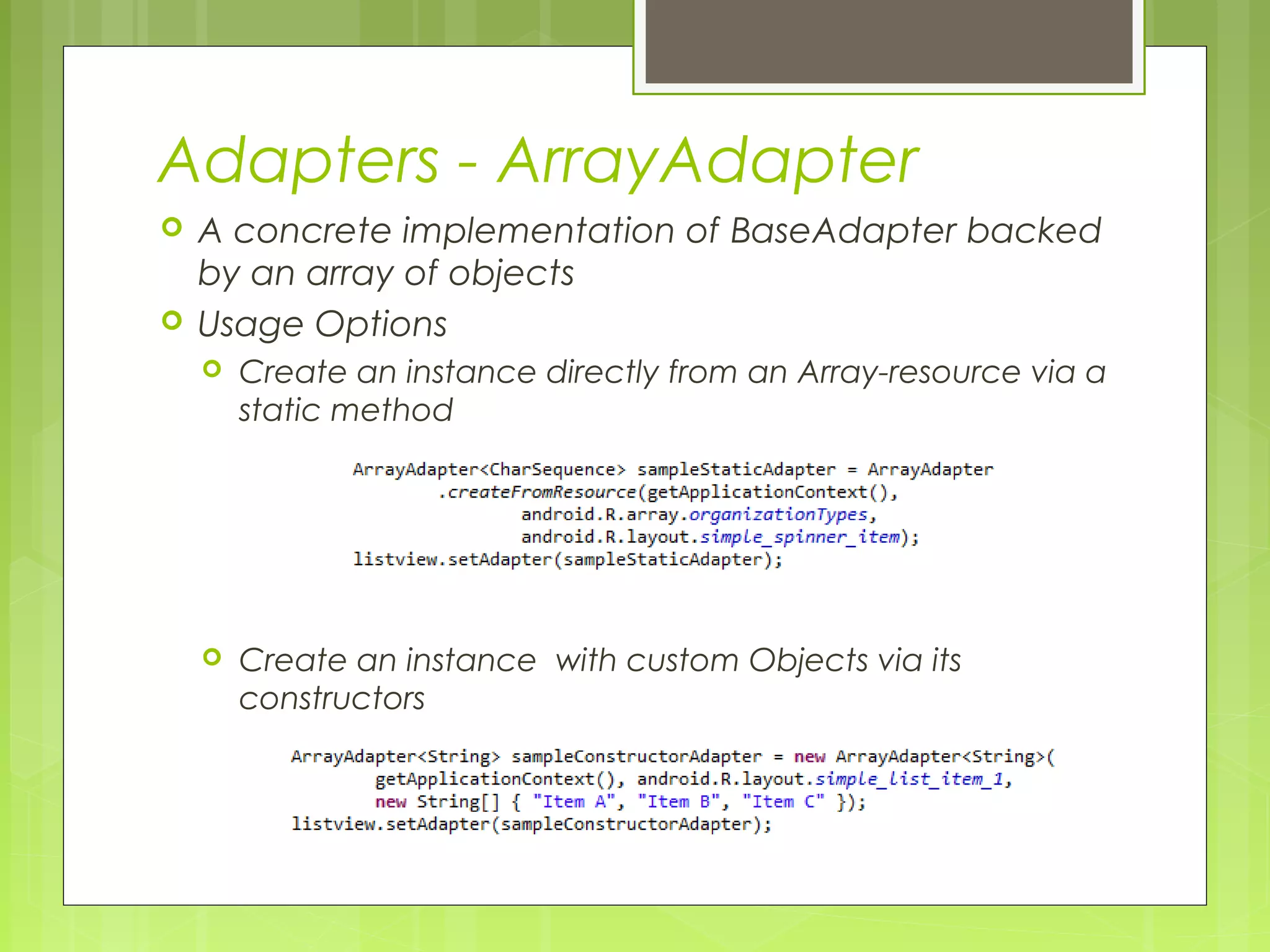 Adapters - ArrayAdapter

A concrete implementation of BaseAdapter backed by an array of objects

Usage Options

Create an instance directly from an Array-resource via a static method

ArrayAdapter<CharSequence> sampleStaticAdapter = ArrayAdapter
        .createFromResource(getApplicationContext(),
                android.R.array.organizationTypes,
                android.R.layout.simple_spinner_item);
listview.setAdapter(sampleStaticAdapter);

Create an instance  with custom Objects via its constructors

ArrayAdapter<String> sampleConstructorAdapter = new ArrayAdapter<String>(
        getApplicationContext(), android.R.layout.simple_list_item_1,
        new String[] { "Item A", "Item B", "Item C" });
listview.setAdapter(sampleConstructorAdapter);